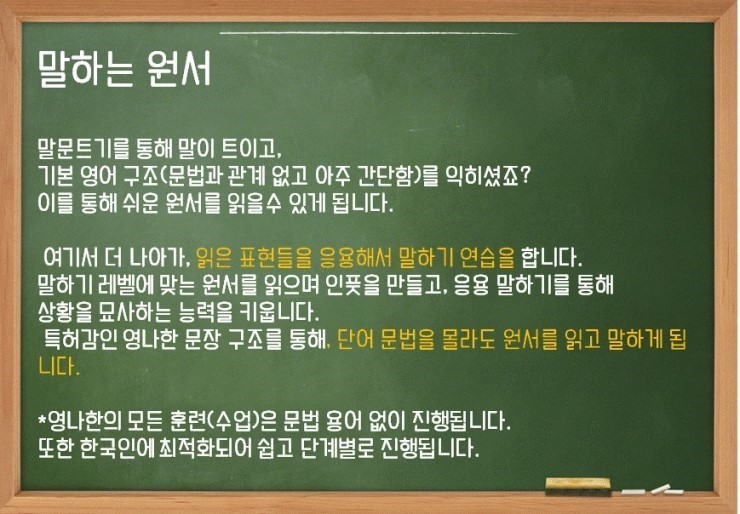 말하는 원서

말문트기를 통해 말이 트이고,
기본 영어 구조(문법과 관계 없고 아주 간단함)를 익히셨죠?
이를 통해 쉬운 원서를 읽을수 있게 됩니다.

여기서 더 나아가, 읽은 표현들을 응용해서 말하기 연습을 합니다.
말하기 레벨에 맞는 원서를 읽으며 인풋을 만들고, 응용 말하기를 통해
상황을 묘사하는 능력을 키웁니다.
특허감인 영나한 문장 구조를 통해, 단어 문법을 몰라도 원서를 읽고 말하게 됩니다.

*영나한의 모든 훈련(수업)은 문법 용어 없이 진행됩니다.
또한 한국인에 최적화되어 쉽고 단계별로 진행됩니다.